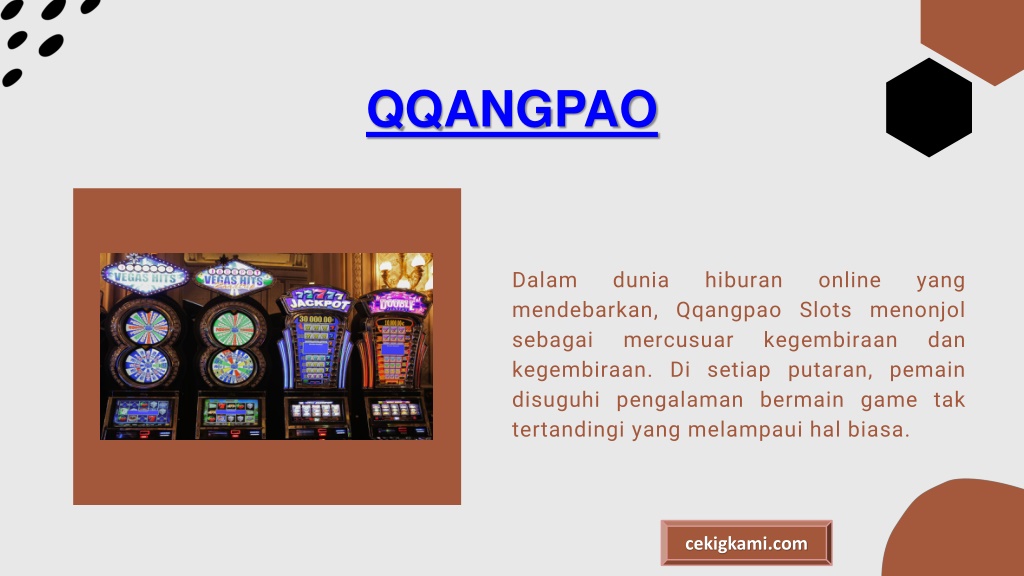 QQANGPAO

VEGAS HITS VEGAS HITS JACKPOT DOUBLE

Dalam dunia hiburan online yang mendebarkan, Qqangpao Slots menonjol sebagai mercusuar kegembiraan dan kegembiraan. Di setiap putaran, pemain disuguhi pengalaman bermain game tak tertandingi yang melampaui hal biasa.

cekigkami.com